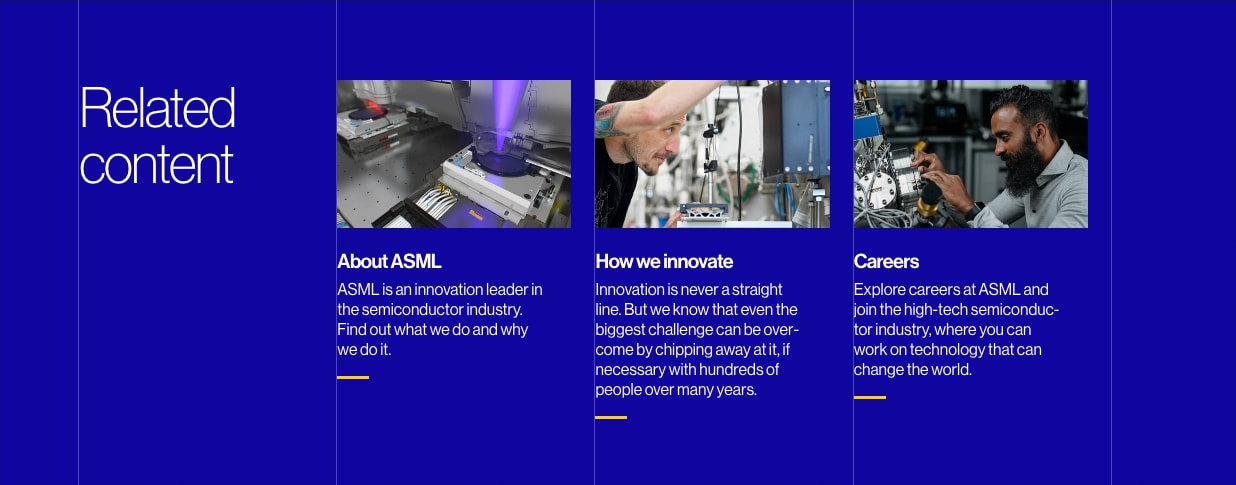 Related content

About ASML

ASML is an innovation leader in the semiconductor industry. Find out what we do and why we do it.

How we innovate

Innovation is never a straight line. But we know that even the biggest challenge can be overcome by chipping away at it, if necessary with hundreds of people over many years.

Careers

Explore careers at ASML and join the high-tech semiconductor industry, where you can work on technology that can change the world.